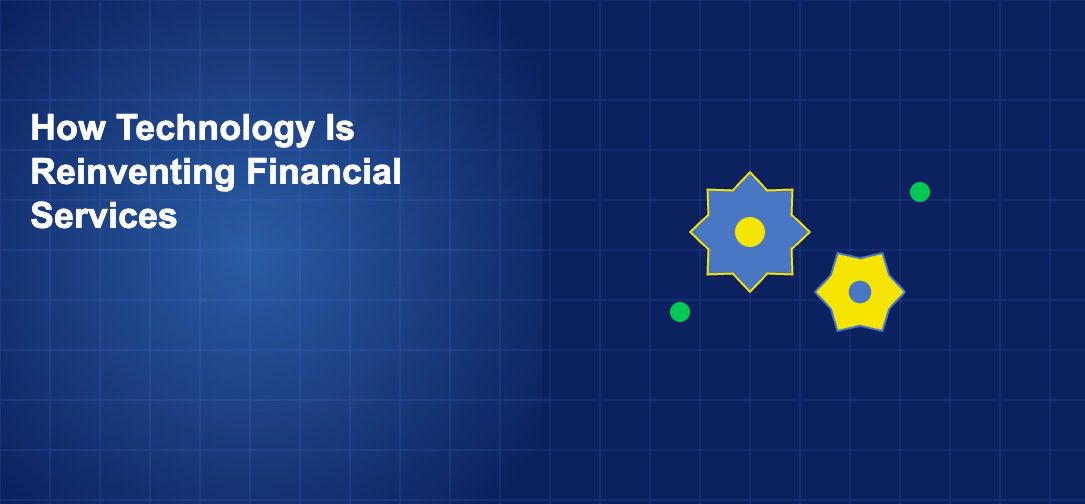 How Technology Is Reinventing Financial Services